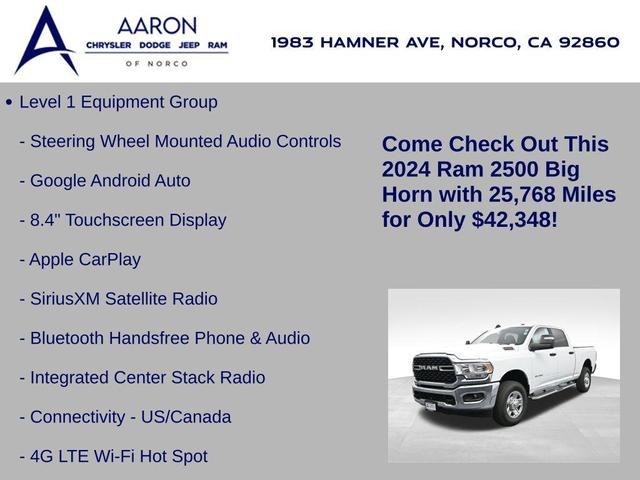 AARON
CHRYSLER DODGE JEEP RAM
OF NORCO

1983 HAMNER AVE, NORCO, CA 92860

• Level 1 Equipment Group

- Steering Wheel Mounted Audio Controls

- Google Android Auto

- 8.4" Touchscreen Display

- Apple CarPlay

- SiriusXM Satellite Radio

- Bluetooth Handsfree Phone & Audio

- Integrated Center Stack Radio

- Connectivity - US/Canada

- 4G LTE Wi-Fi Hot Spot

Come Check Out This 2024 Ram 2500 Big Horn with 25,768 Miles for Only $42,348!

RAM